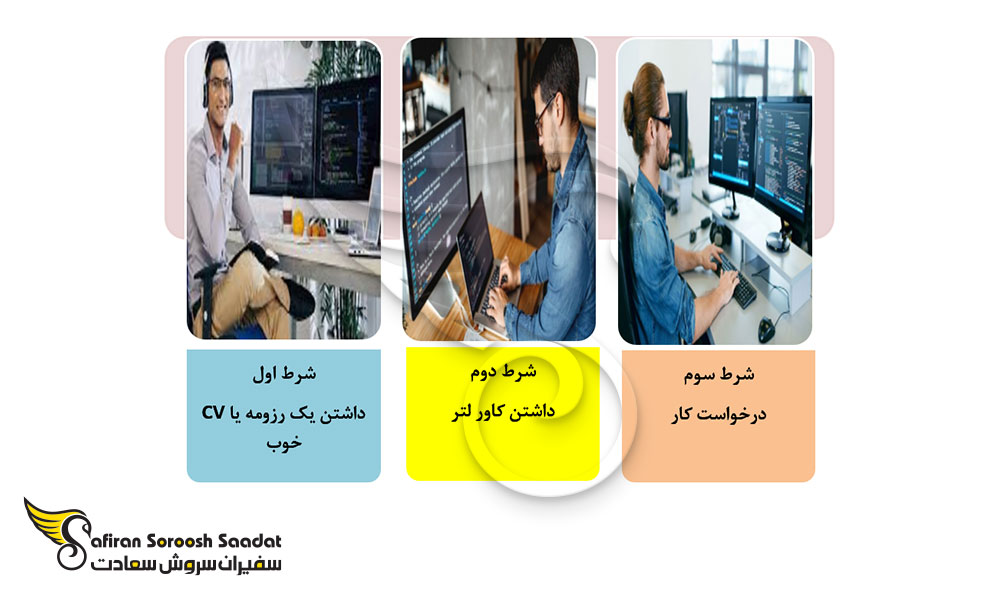 شرط اول
داشتن یک رزومه یا CV خوب

شرط دوم
داشتن کاور لتر

شرط سوم
درخواست کار

Safiran Soroosh Saadat
سفیران سروش سعادت